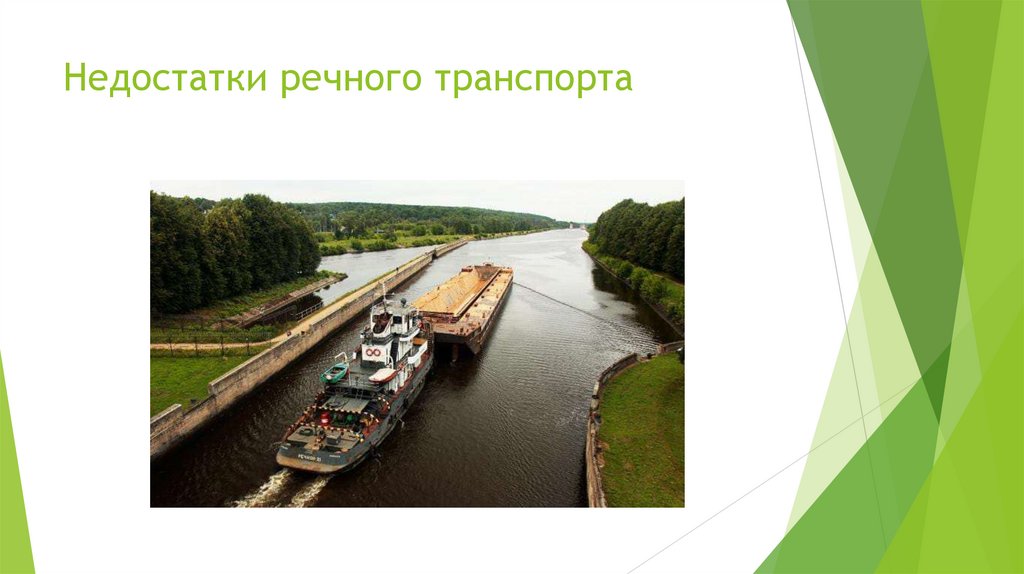 Недостатки речного транспорта